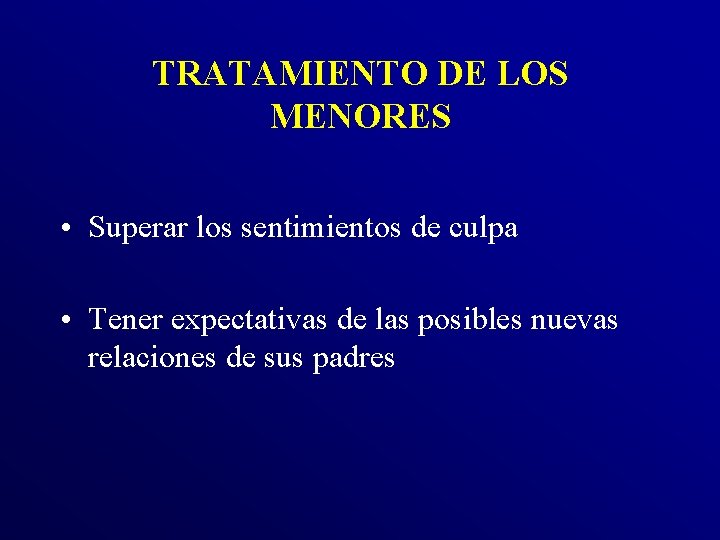 TRATAMIENTO DE LOS MENORES

• Superar los sentimientos de culpa

• Tener expectativas de las posibles nuevas relaciones de sus padres